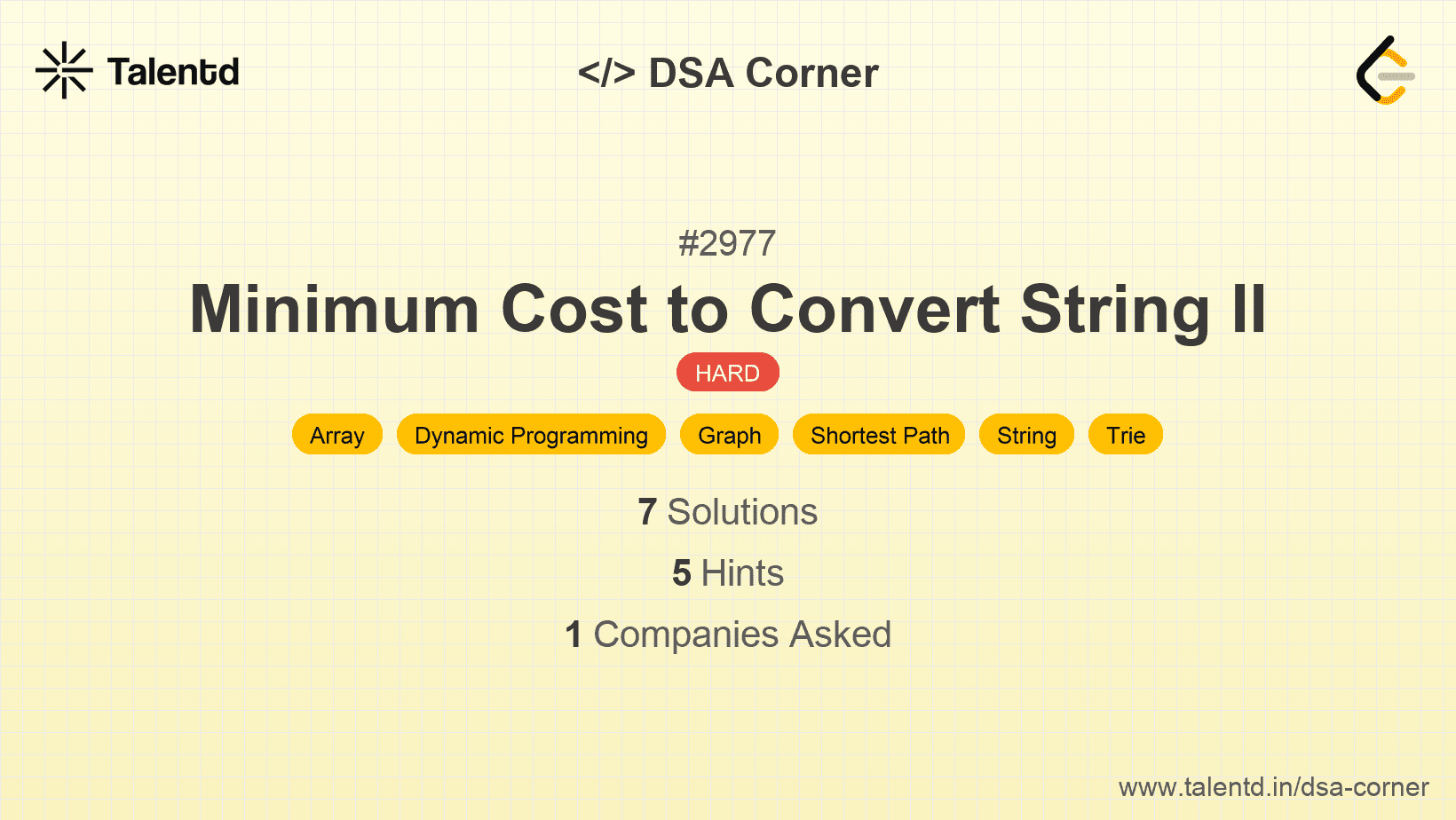 Talentd

</> DSA Corner

#2977

Minimum Cost to Convert String II

HARD

Array Dynamic Programming Graph Shortest Path String Trie

7 Solutions

5 Hints

1 Companies Asked

www.talentd.in/dsa-corner